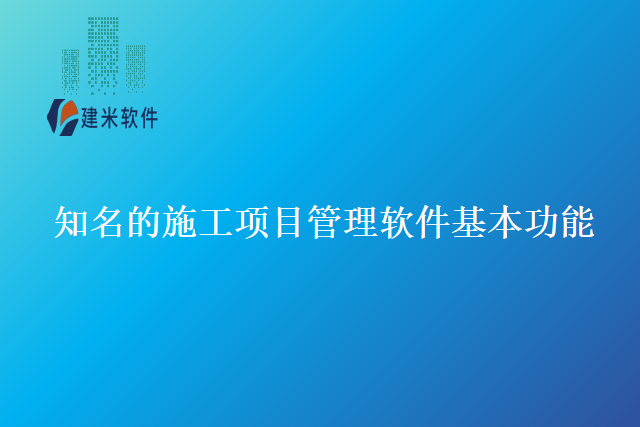 建米软件

知名的施工项目管理软件基本功能